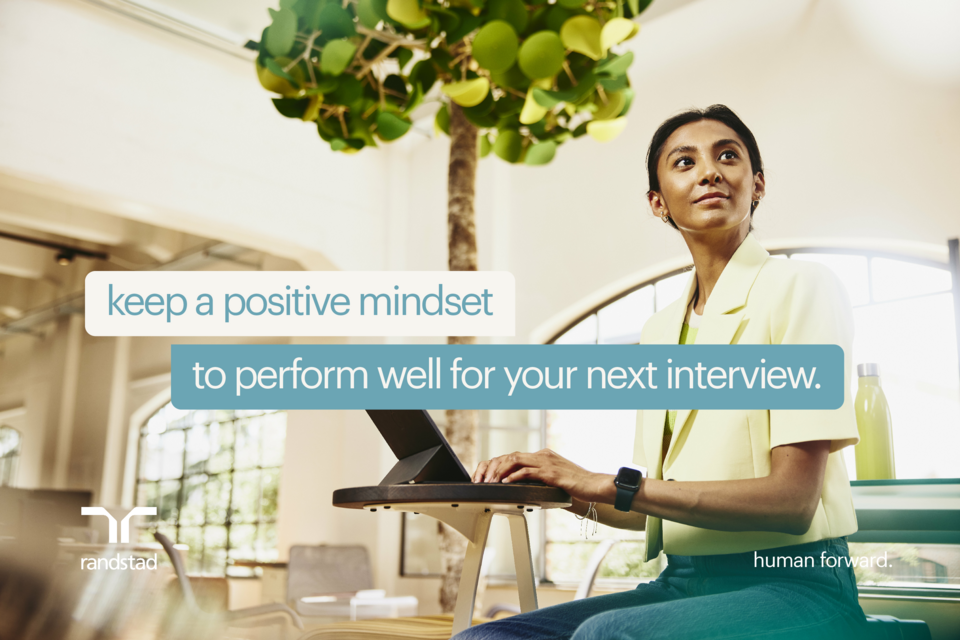 keep a positive mindset

to perform well for your next interview.

randstad

human forward.